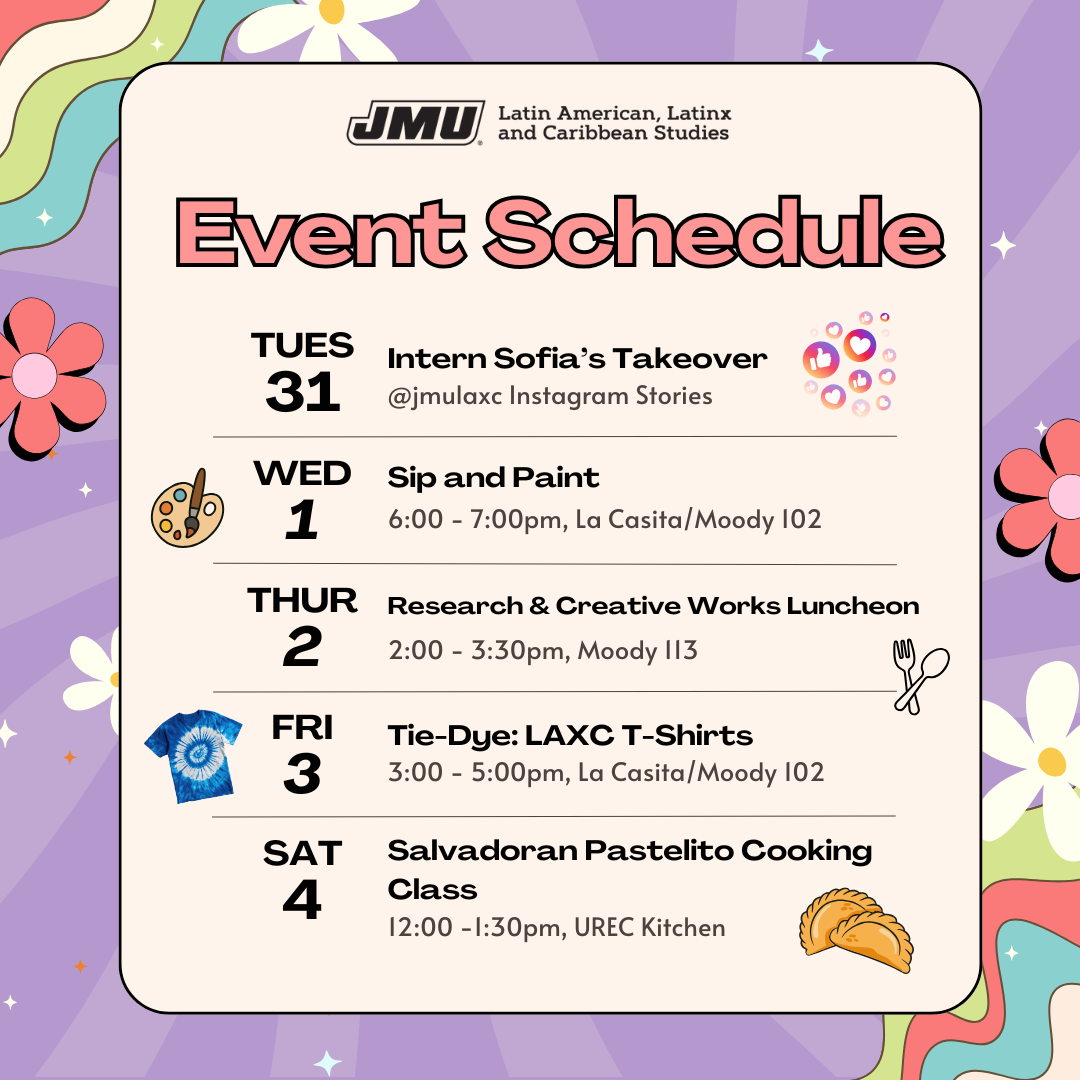 JMU Latin American, Latinx and Caribbean Studies

Event Schedule

TUES 31 Intern Sofia's Takeover
@jmulaxc Instagram Stories

WED 1 Sip and Paint
6:00 - 7:00pm, La Casita/Moody 102

THUR 2 Research & Creative Works Luncheon
2:00 - 3:30pm, Moody 113

FRI 3 Tie-Dye: LAXC T-Shirts
3:00 - 5:00pm, La Casita/Moody 102

SAT 4 Salvadoran Pastelito Cooking Class
12:00 -1:30pm, UREC Kitchen